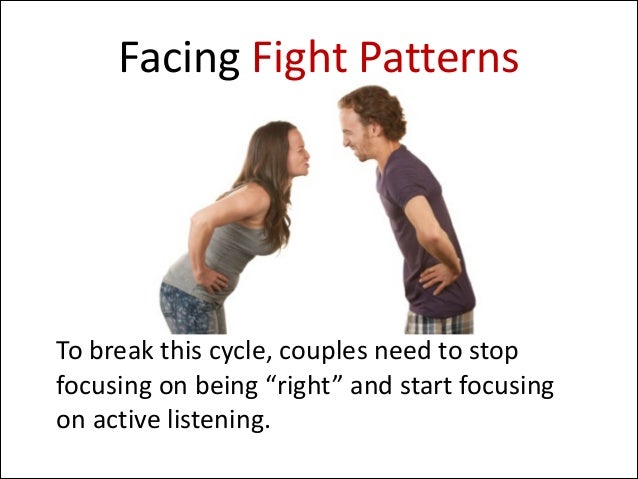 Facing Fight Patterns

To break this cycle, couples need to stop focusing on being “right” and start focusing on active listening.